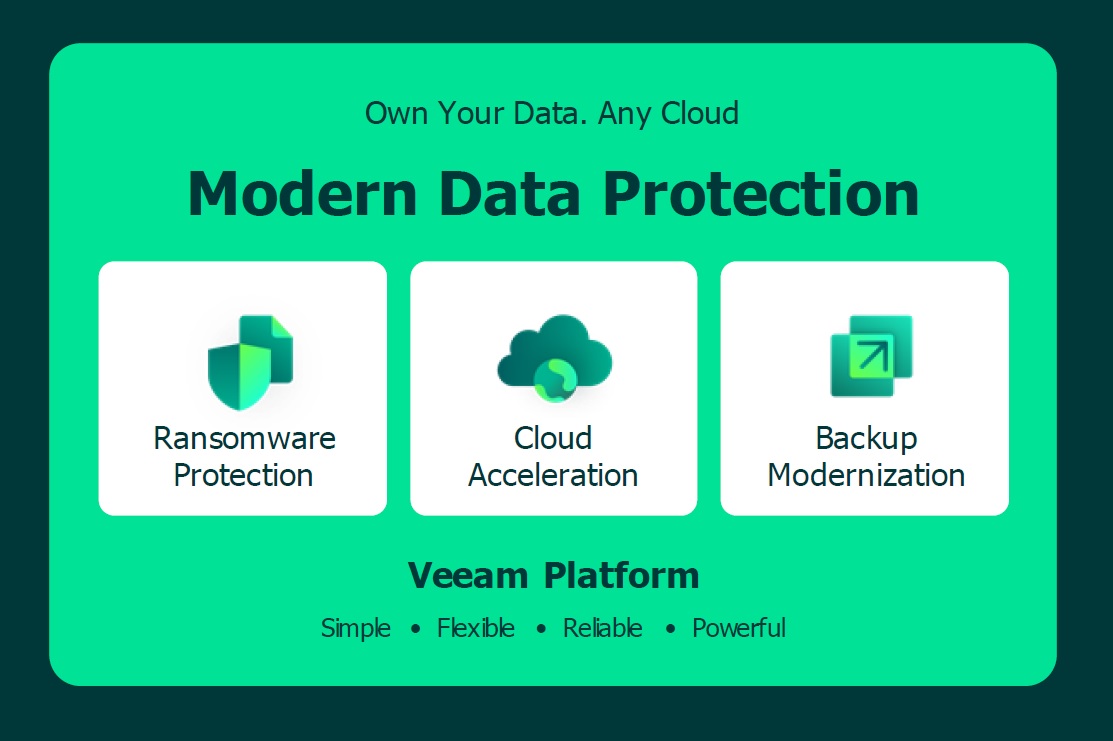 Own Your Data. Any Cloud

Modern Data Protection

Ransomware Protection

Cloud Acceleration

Backup Modernization

Veeam Platform

Simple • Flexible • Reliable • Powerful